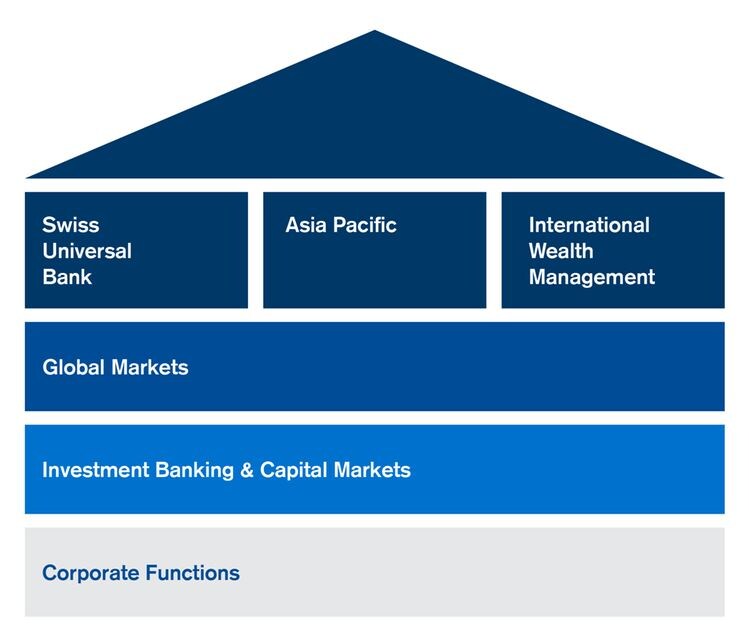 Swiss Universal Bank

Asia Pacific

International Wealth Management

Global Markets

Investment Banking & Capital Markets

Corporate Functions